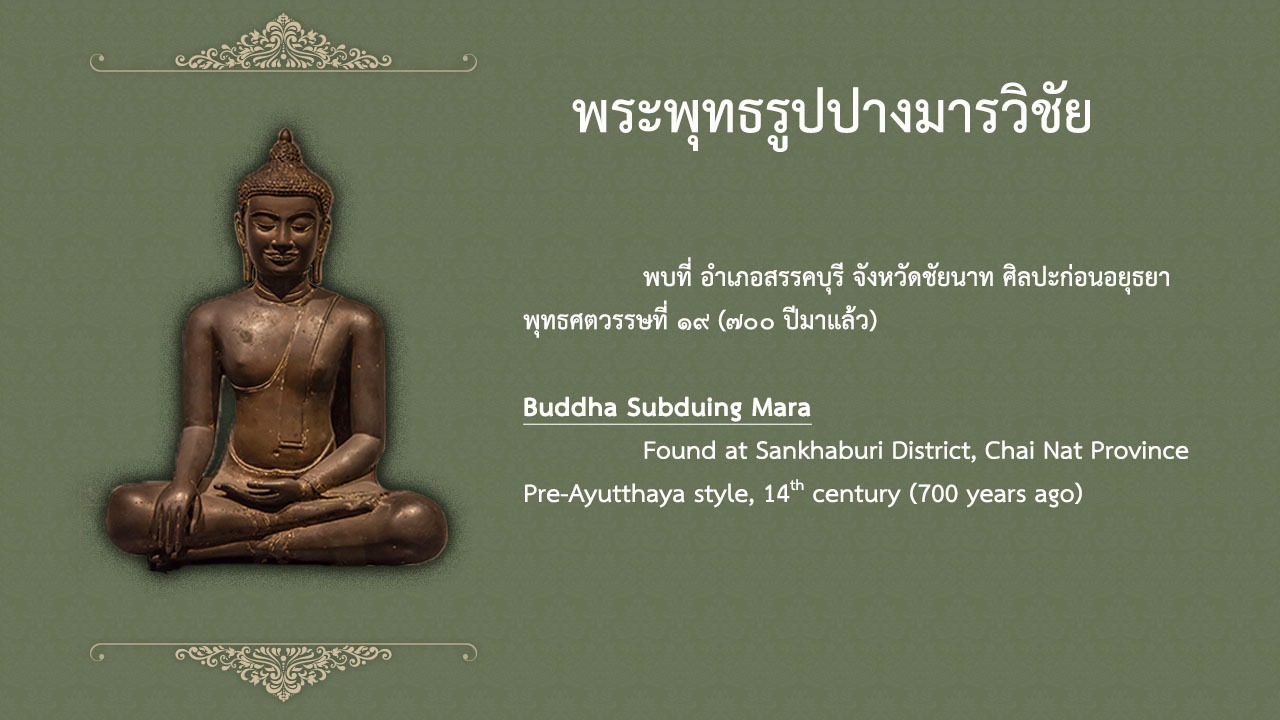 พระพุทธรูปปางมารวิชัย

พบที่ อำเภอสรรคบุรี จังหวัดชัยนาท ศิลปะก่อนอยุธยา พุทธศตวรรษที่ ๑๙ (๗๐๐ ปีมาแล้ว)

Buddha Subduing Mara

Found at Sankhaburi District, Chai Nat Province Pre-Ayutthaya style, 14$^{th}$ century (700 years ago)